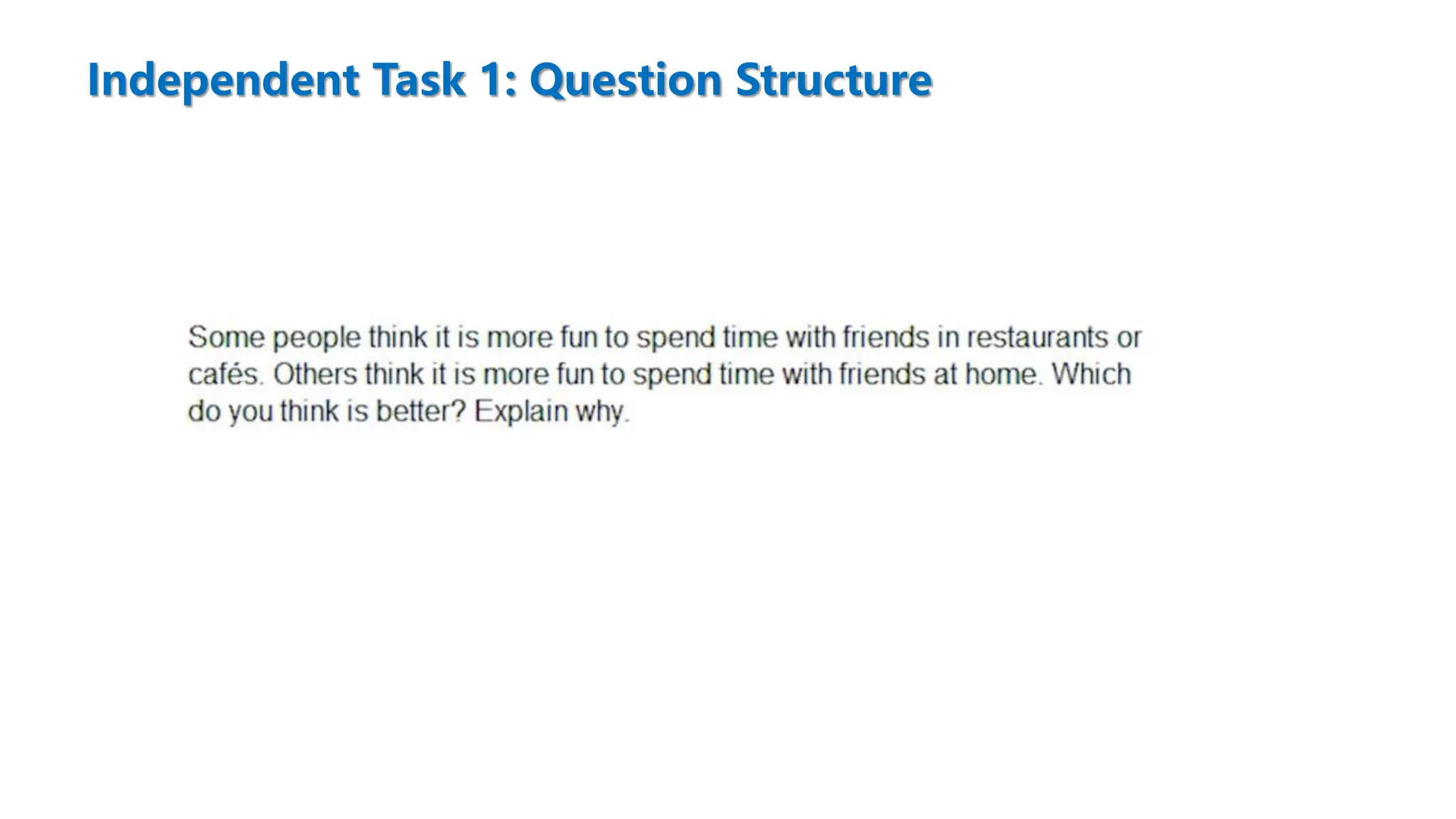 Independent Task 1: Question Structure

Some people think it is more fun to spend time with friends in restaurants or cafés. Others think it is more fun to spend time with friends at home. Which do you think is better? Explain why.